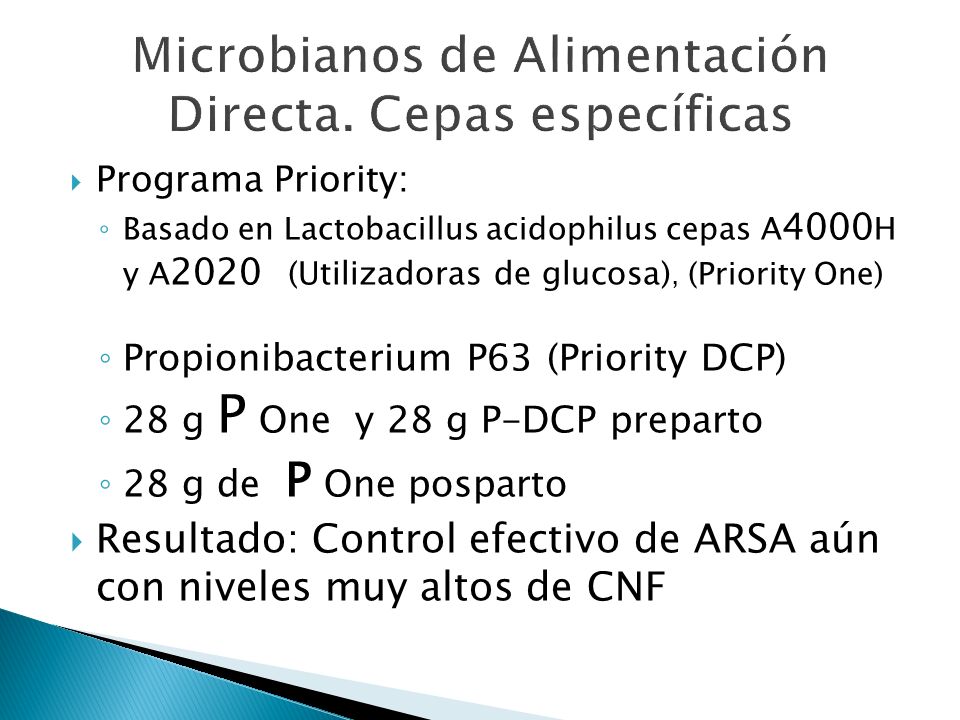 Microbianos de Alimentación Directa. Cepas específicas

Programa Priority:

Basado en Lactobacillus acidophilus cepas A4000H y A2020 (Utilizadoras de glucosa), (Priority One)

Propionibacterium P63 (Priority DCP)

28 g P One y 28 g P-DCP preparto

28 g de P One posparto

Resultado: Control efectivo de ARSA aún con niveles muy altos de CNF